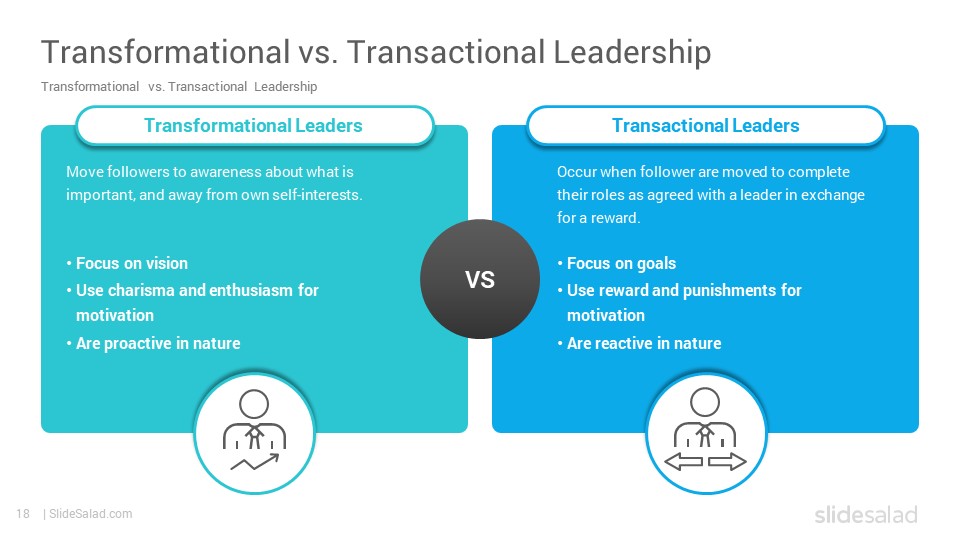 Transformational vs. Transactional Leadership

Transformational vs. Transactional Leadership

Transformational Leaders

Move followers to awareness about what is important, and away from own self-interests.

• Focus on vision
• Use charisma and enthusiasm for motivation
• Are proactive in nature

VS

Transactional Leaders

Occur when follower are moved to complete their roles as agreed with a leader in exchange for a reward.

• Focus on goals
• Use reward and punishments for motivation
• Are reactive in nature

18 | SlideSalad.com

slidesalad